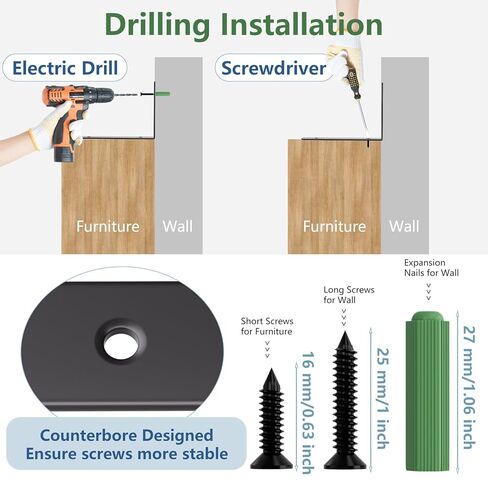 Drilling Installation

Electric Drill

Furniture Wall

Screwdriver

Furniture Wall

Counterbore Designed
Ensure screws more stable

Short Screws for Furniture

16 mm/0.63 inch

Long Screws for Wall

25 mm/1 inch

Expansion Nails for Wall

27 mm/1.06 inch